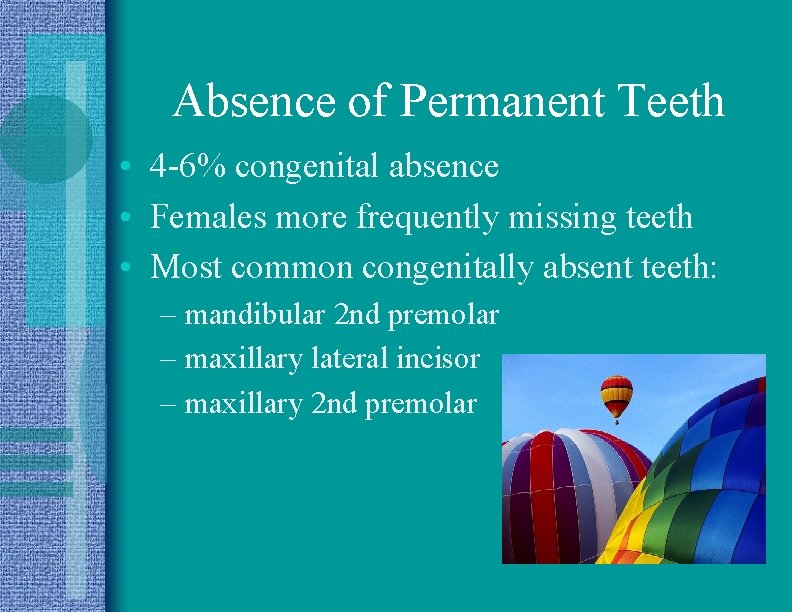 Absence of Permanent Teeth

• 4-6% congenital absence
• Females more frequently missing teeth
• Most common congenitally absent teeth:
– mandibular 2nd premolar
– maxillary lateral incisor
– maxillary 2nd premolar